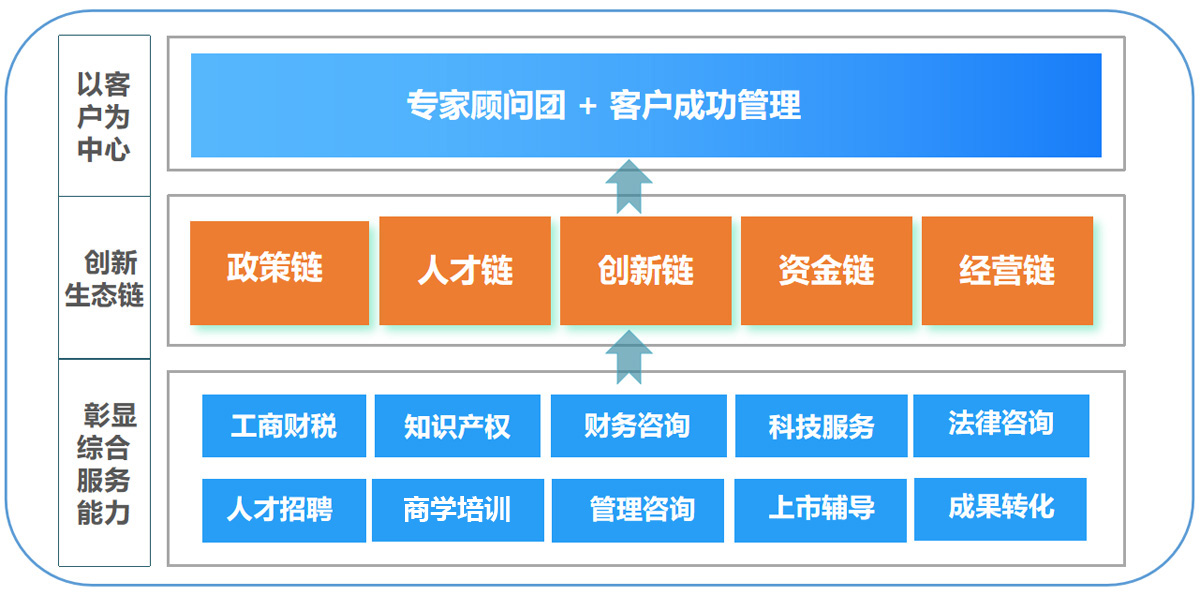 以客户为中心

专家顾问团 + 客户成功管理

创新生态链

政策链
人才链
创新链
资金链
经营链

彰显综合服务能力

工商财税
知识产权
财务咨询
科技服务
法律咨询
人才招聘
商学培训
管理咨询
上市辅导
成果转化